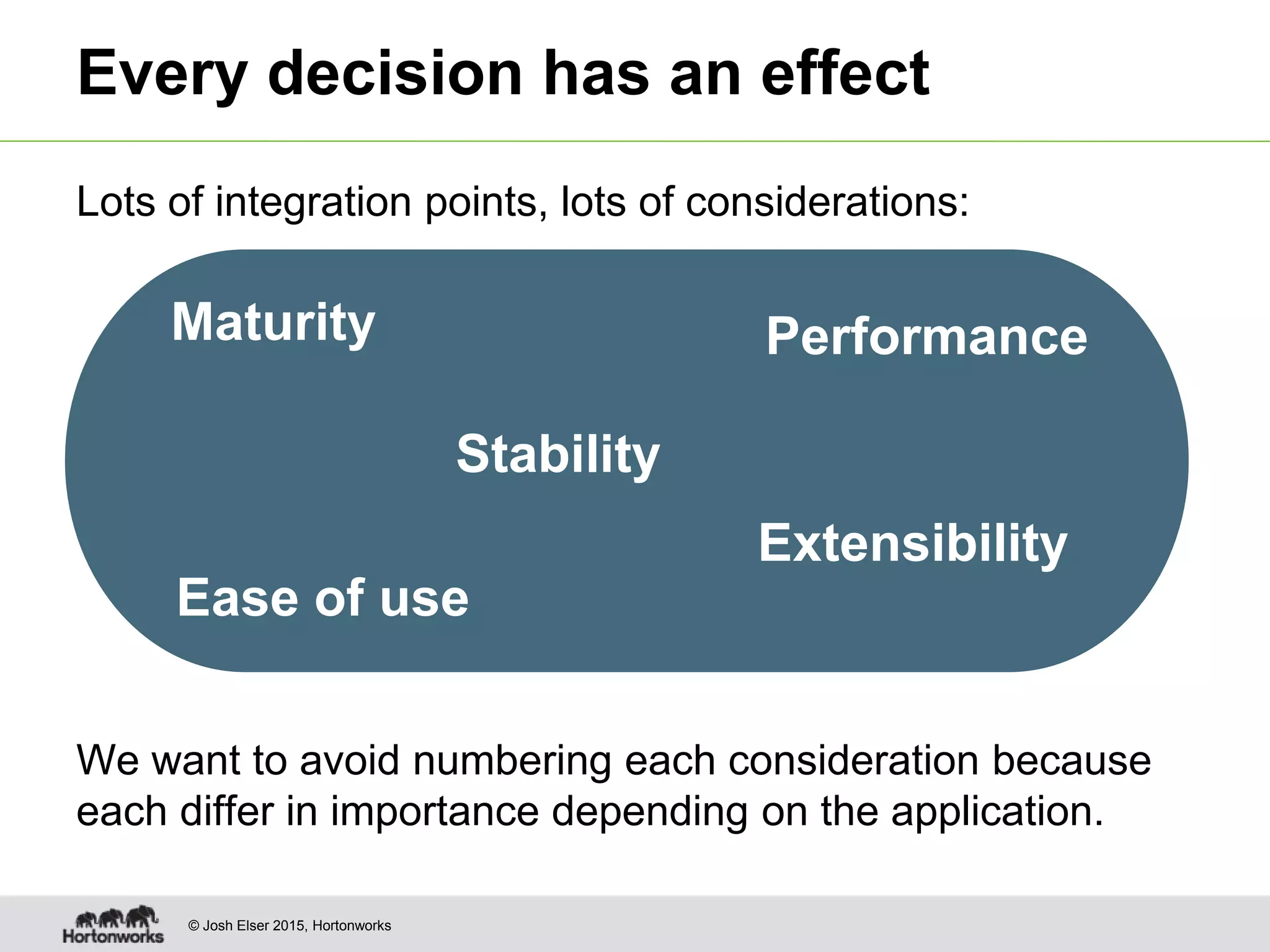 Every decision has an effect

Lots of integration points, lots of considerations:

Maturity

Performance

Stability

Extensibility

Ease of use

We want to avoid numbering each consideration because each differ in importance depending on the application.

Hortonworks

© Josh Elser 2015, Hortonworks